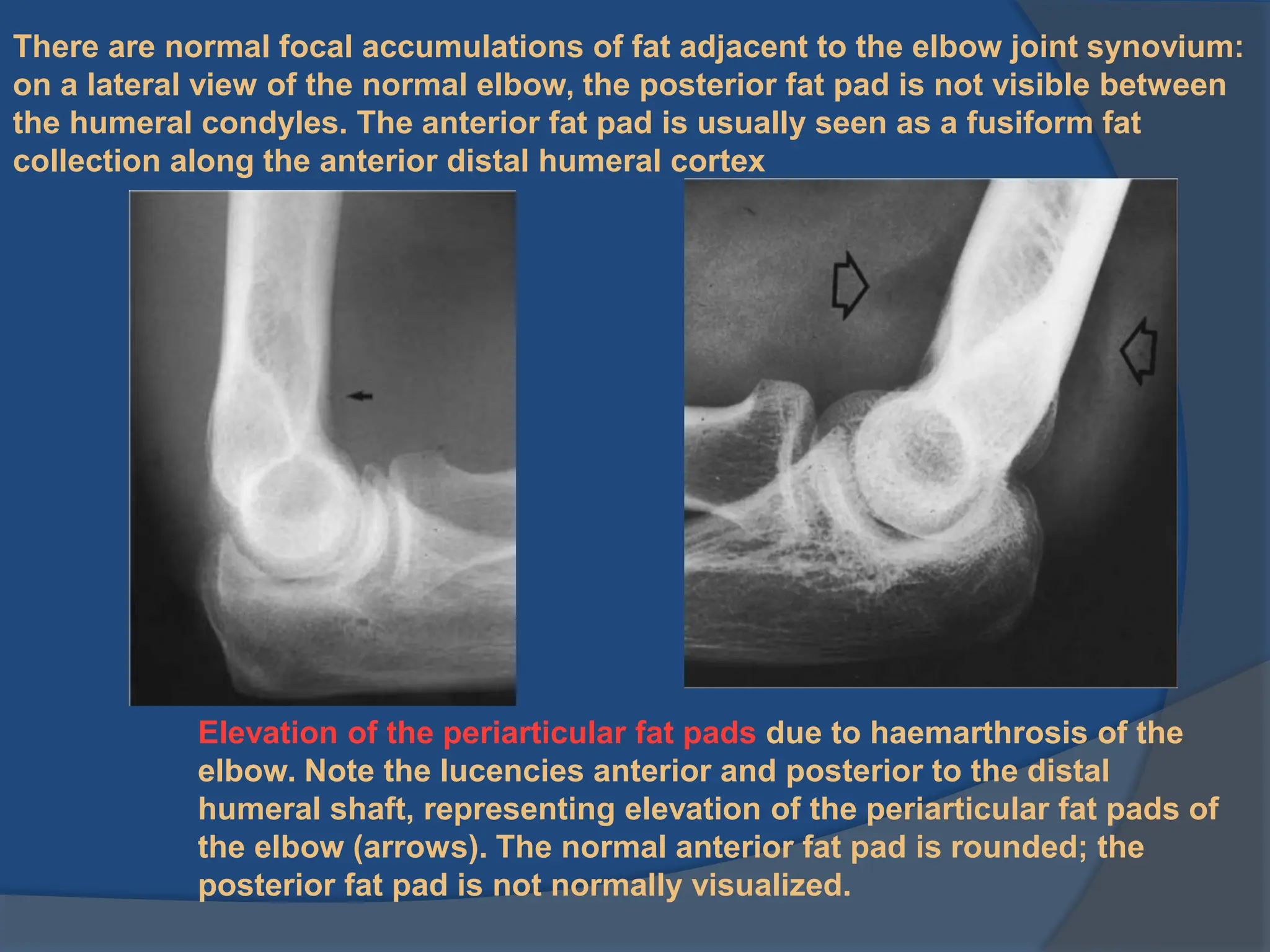 There are normal focal accumulations of fat adjacent to the elbow joint synovium: on a lateral view of the normal elbow, the posterior fat pad is not visible between the humeral condyles. The anterior fat pad is usually seen as a fusiform fat collection along the anterior distal humeral cortex

Elevation of the periarticular fat pads due to haemarthrosis of the elbow. Note the lucencies anterior and posterior to the distal humeral shaft, representing elevation of the periarticular fat pads of the elbow (arrows). The normal anterior fat pad is rounded; the posterior fat pad is not normally visualized.